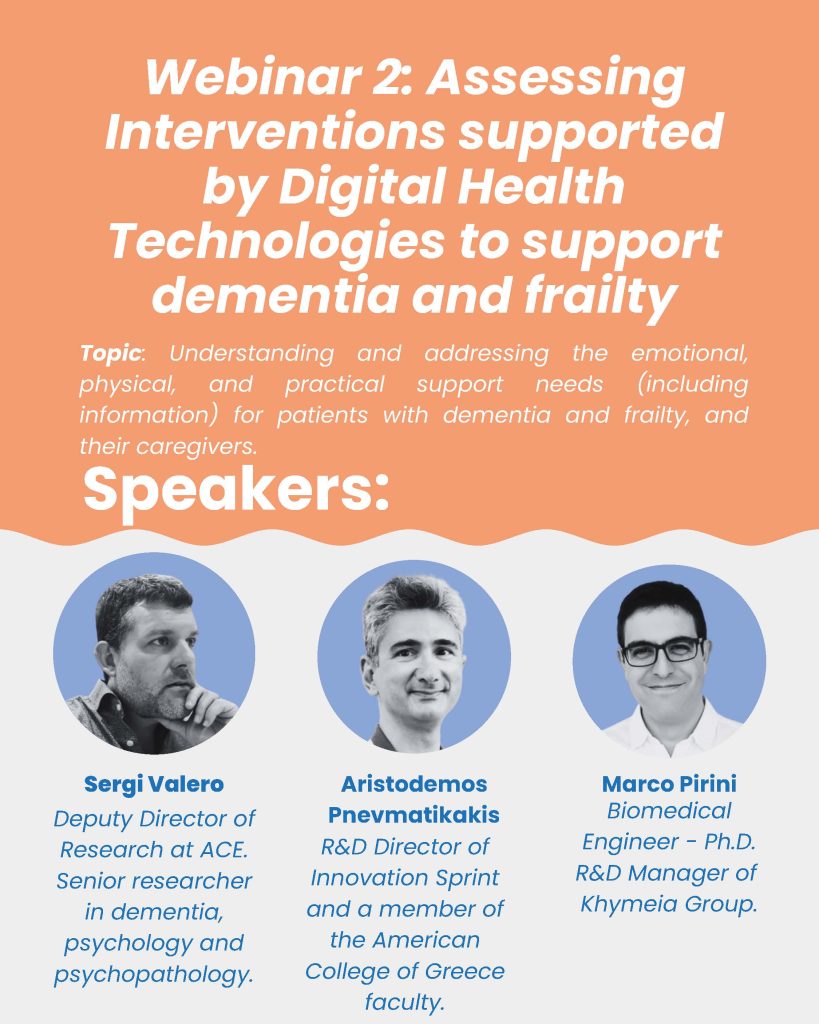 Webinar 2: Assessing Interventions supported by Digital Health Technologies to support dementia and frailty

Topic: Understanding and addressing the emotional, physical, and practical support needs (including information) for patients with dementia and frailty, and their caregivers.

Speakers:

Sergi Valero
Deputy Director of Research at ACE. Senior researcher in dementia, psychology and psychopathology.

Aristodemos Pnevmatikakis
R&D Director of Innovation Sprint and a member of the American College of Greece faculty.

Marco Pirini
Biomedical Engineer - Ph.D. R&D Manager of Khymeia Group.